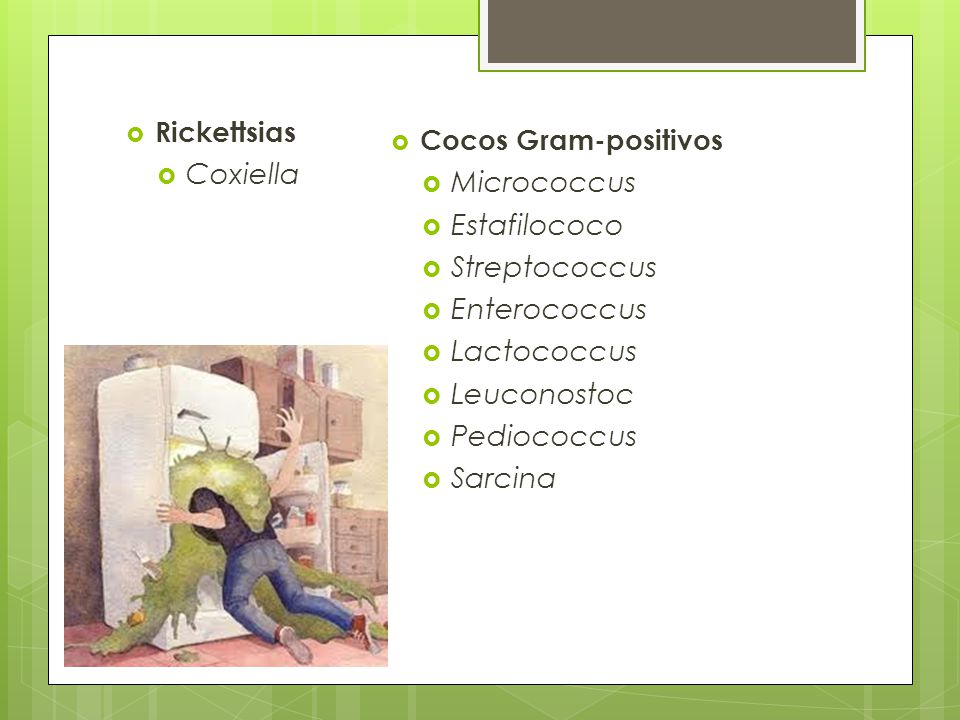 Rickettsias
Coxiella

Cocos Gram-positivos
Micrococcus
Estafilococo
Streptococcus
Enterococcus
Lactococcus
Leuconostoc
Pediococcus
Sarcina